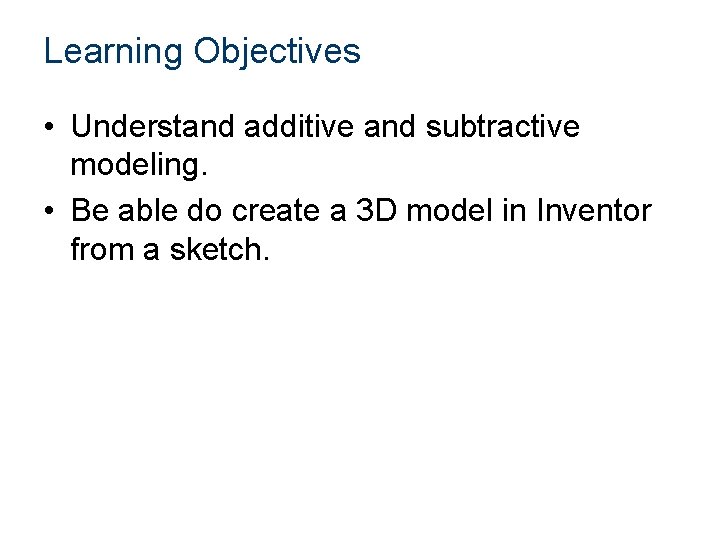 Learning Objectives

• Understand additive and subtractive modeling.
• Be able do create a 3D model in Inventor from a sketch.